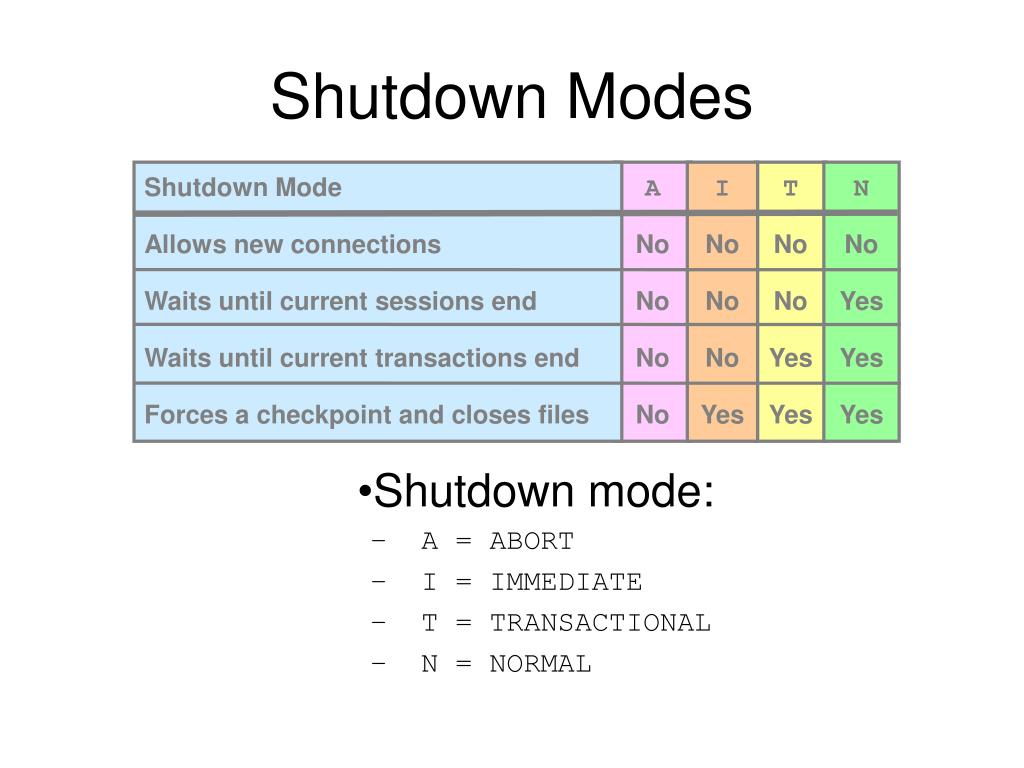 Shutdown Modes

| Shutdown Mode | A | I | T | N |
|---|---|---|---|---|
| Allows new connections | No | No | No | No |
| Waits until current sessions end | No | No | No | Yes |
| Waits until current transactions end | No | No | Yes | Yes |
| Forces a checkpoint and closes files | No | Yes | Yes | Yes |

•Shutdown mode:
– A = ABORT
– I = IMMEDIATE
– T = TRANSACTIONAL
– N = NORMAL